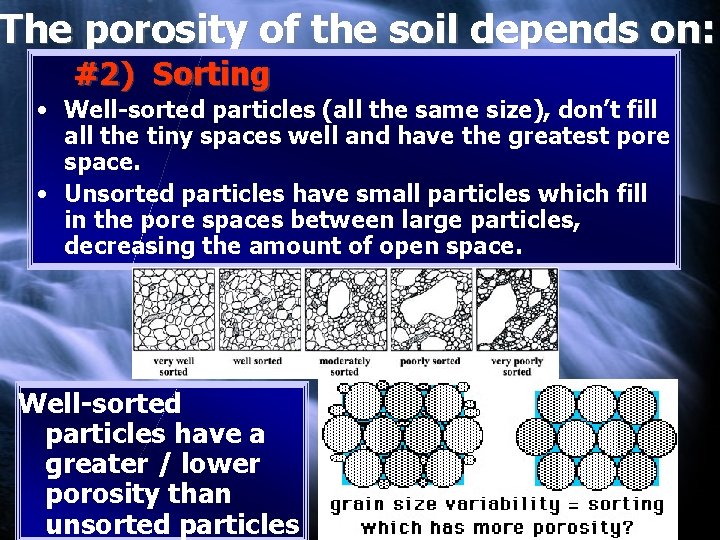 The porosity of the soil depends on:

#2) Sorting

• Well-sorted particles (all the same size), don't fill all the tiny spaces well and have the greatest pore space.

• Unsorted particles have small particles which fill in the pore spaces between large particles, decreasing the amount of open space.

very well sorted
well sorted
moderately sorted
poorly sorted
very poorly sorted

Well-sorted particles have a greater / lower porosity than unsorted particles

grain size variability = sorting
which has more porosity?